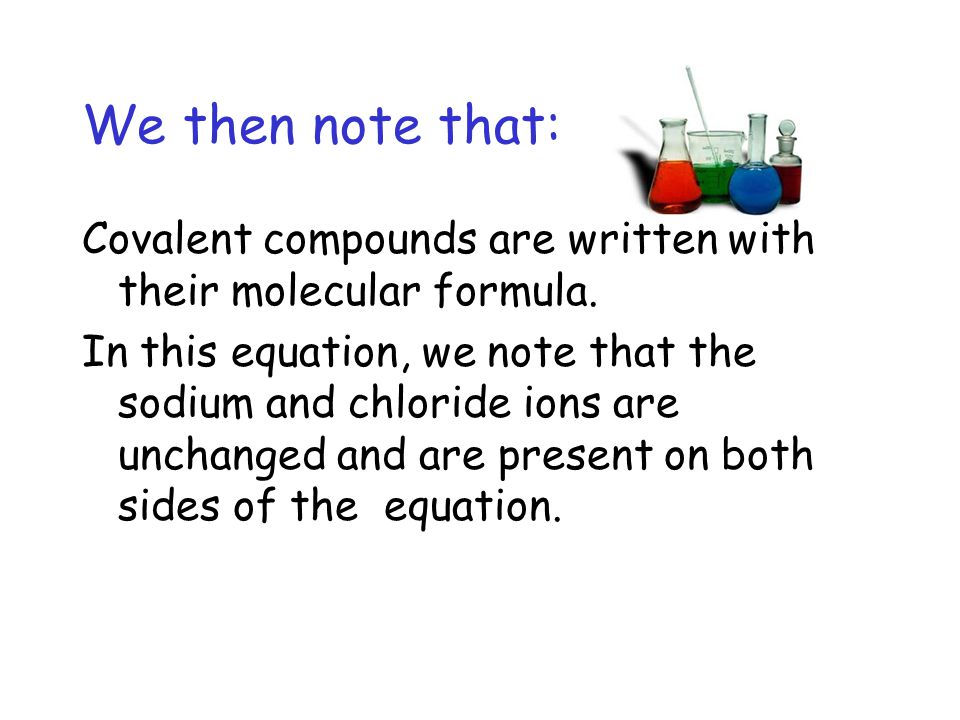 We then note that:

Covalent compounds are written with their molecular formula.

In this equation, we note that the sodium and chloride ions are unchanged and are present on both sides of the equation.